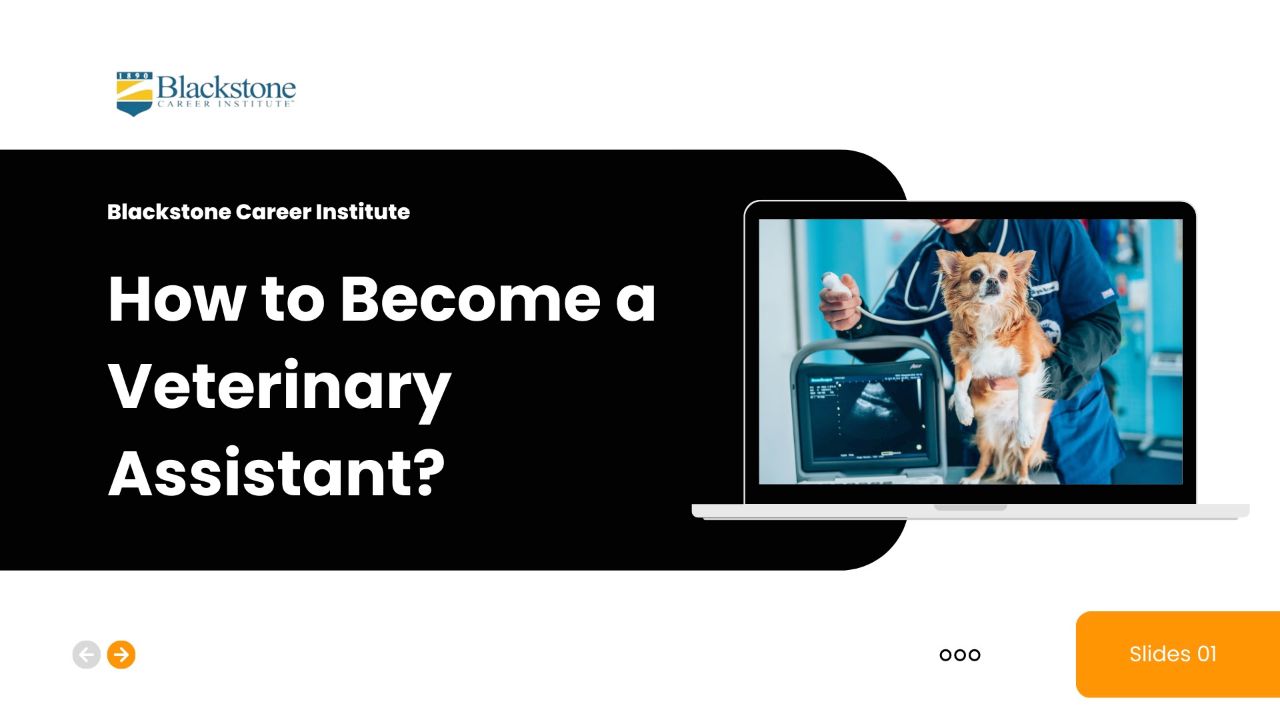 1890 Blackstone CAREER INSTITUTE

Blackstone Career Institute

How to Become a Veterinary Assistant?

Slides 01